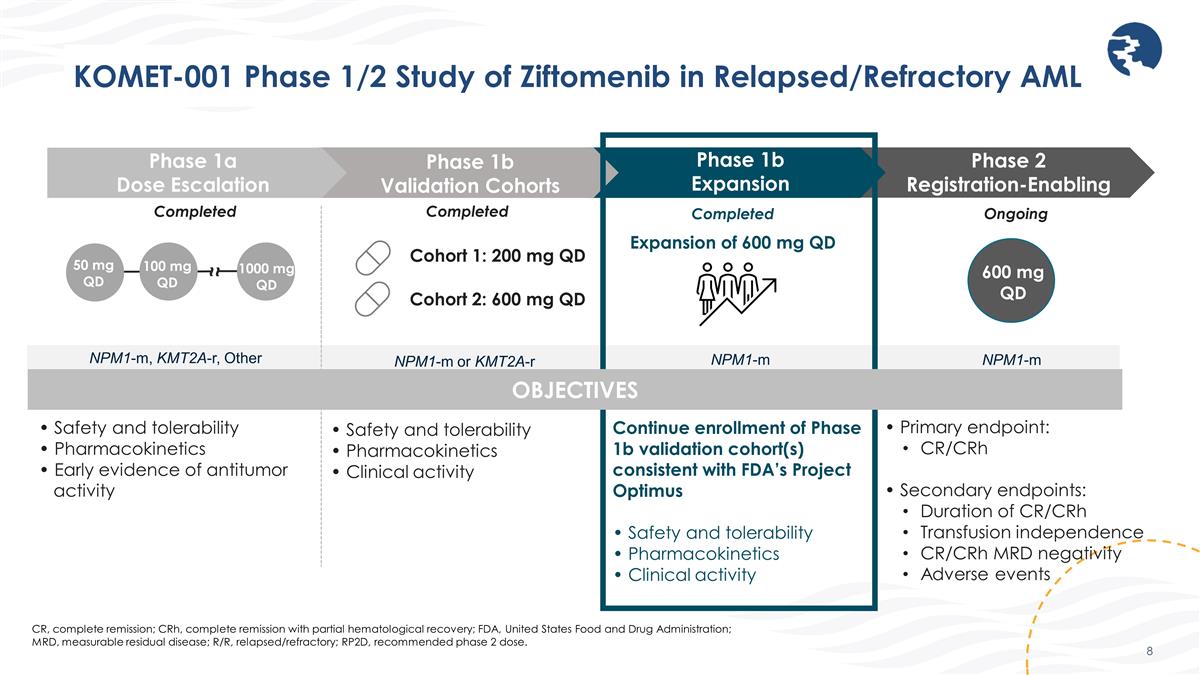 KOMET-001 Phase 1/2 Study of Ziftomenib in Relapsed/Refractory AML

Phase 1a
Dose Escalation
Completed

50 mg QD
100 mg QD
1000 mg QD

NPM1-m, KMT2A-r, Other

Phase 1b
Validation Cohorts
Completed

Cohort 1: 200 mg QD
Cohort 2: 600 mg QD

NPM1-m or KMT2A-r

Phase 1b
Expansion
Completed

Expansion of 600 mg QD

NPM1-m

Phase 2
Registration-Enabling
Ongoing

600 mg QD

NPM1-m

OBJECTIVES

• Safety and tolerability
• Pharmacokinetics
• Early evidence of antitumor activity

• Safety and tolerability
• Pharmacokinetics
• Clinical activity

Continue enrollment of Phase 1b validation cohort(s) consistent with FDA's Project Optimus

• Safety and tolerability
• Pharmacokinetics
• Clinical activity

• Primary endpoint:
• CR/CRh

• Secondary endpoints:
• Duration of CR/CRh
• Transfusion independence
• CR/CRh MRD negativity
• Adverse events

CR, complete remission; CRh, complete remission with partial hematological recovery; FDA, United States Food and Drug Administration; MRD, measurable residual disease; R/R, relapsed/refractory; RP2D, recommended phase 2 dose.

8